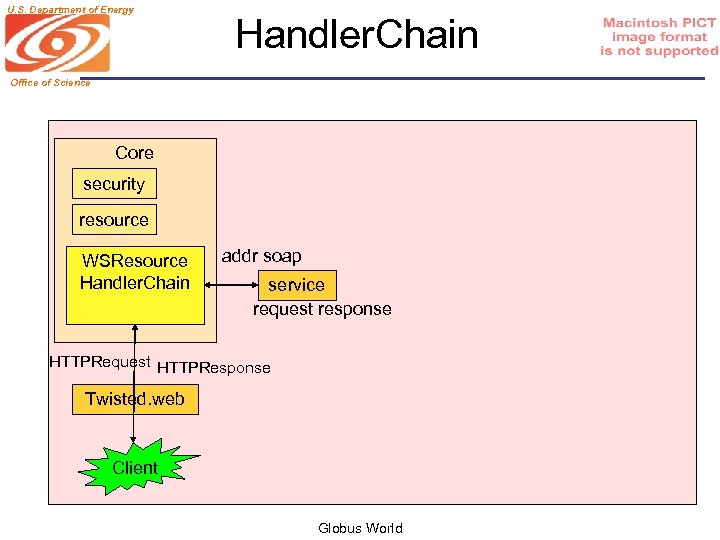 U.S. Department of Energy

Office of Science

HandlerChain

Macintosh PICT image format is not supported

Core

security

resource

WSResource HandlerChain

addr soap

service

request response

HTTPRequest HTTPResponse

Twisted.web

Client

Globus World